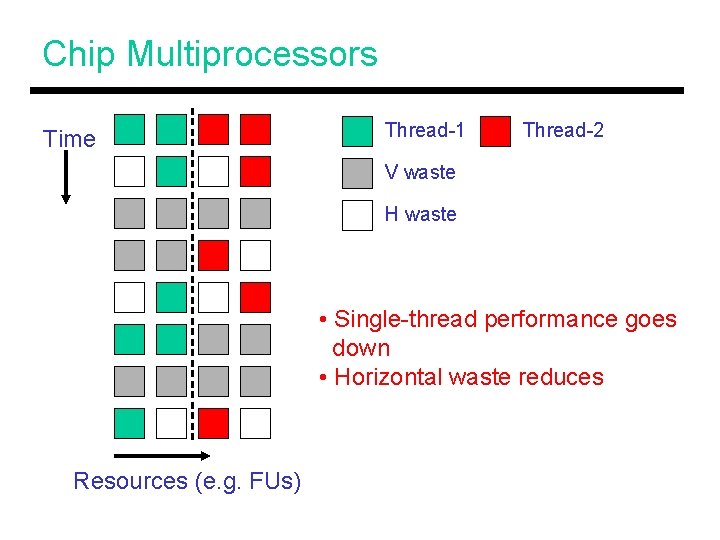 Chip Multiprocessors

Time

Thread-1 Thread-2

V waste

H waste

• Single-thread performance goes down
• Horizontal waste reduces

Resources (e.g. FUs)